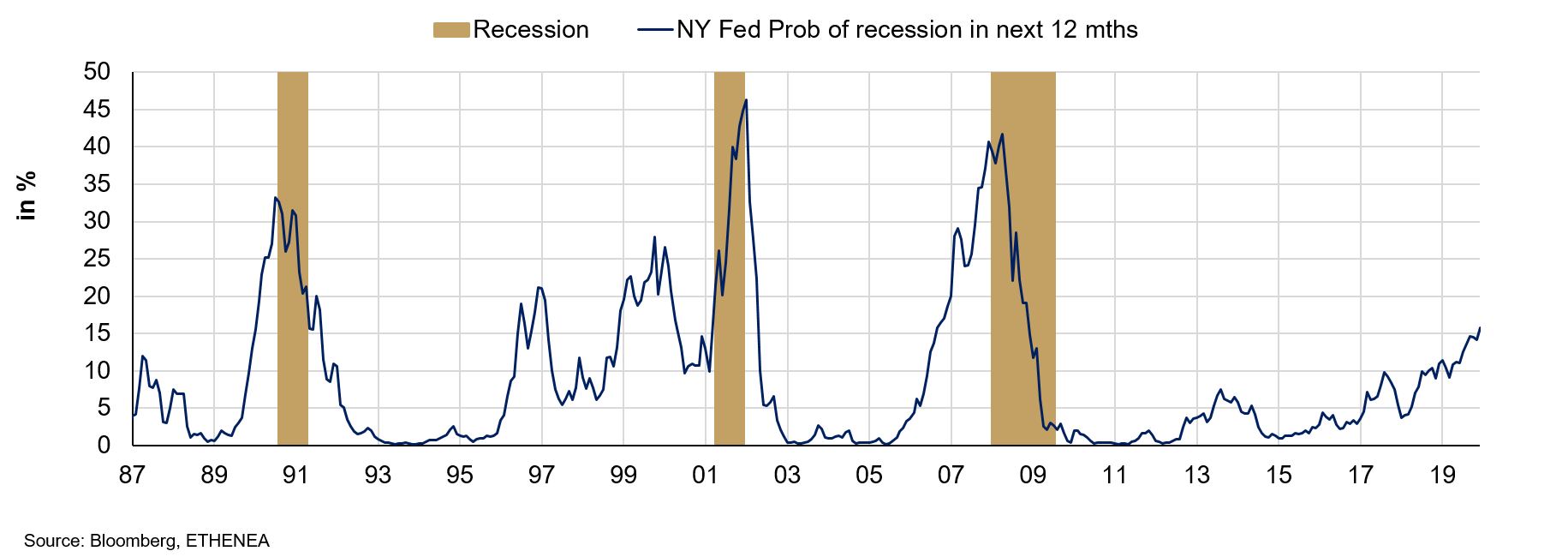 Recession
NY Fed Prob of recession in next 12 mths

in %

50
45
40
35
30
25
20
15
10
5
0

87
89
91
93
95
97
99
01
03
05
07
09
11
13
15
17
19

Source: Bloomberg, ETHENEA